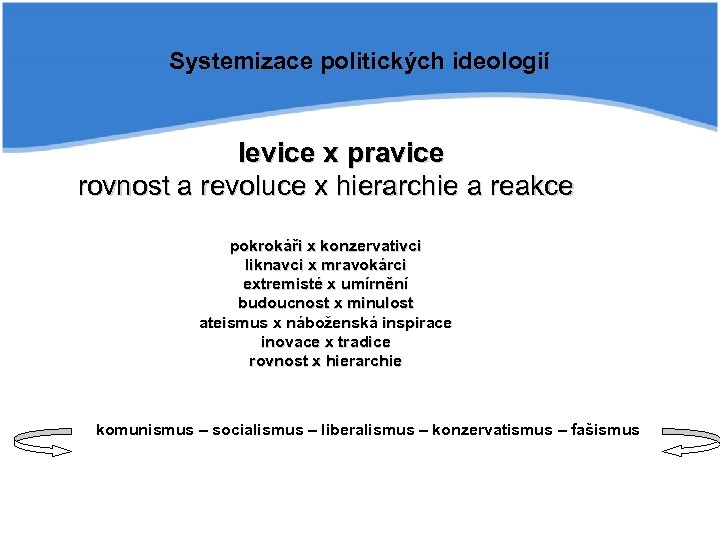 Systemizace politických ideologií

levice x pravice
rovnost a revoluce x hierarchie a reakce

pokrokáři x konzervativci
liknavci x mravokárci
extremisté x umírnění
budoucnost x minulost
ateismus x náboženská inspirace
inovace x tradice
rovnost x hierarchie

komunismus – socialismus – liberalismus – konzervatismus – fašismus